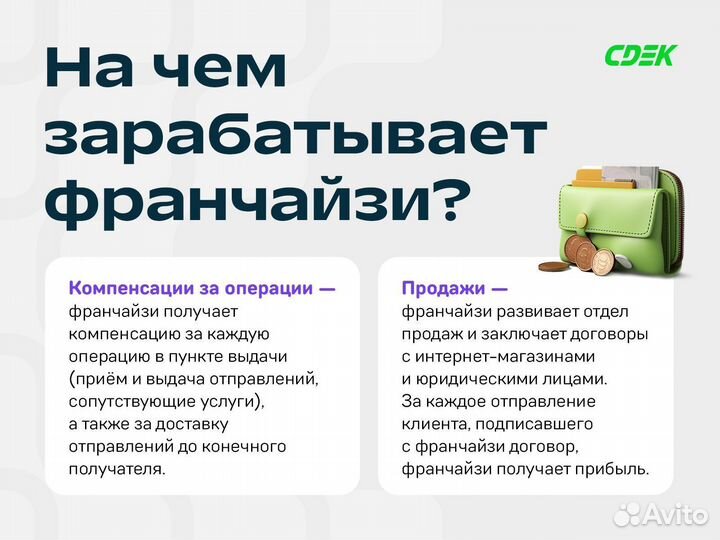 На чем зарабатывает франчайзи?

CDEK

Компенсации за операции — франчайзи получает компенсацию за каждую операцию в пункте выдачи (приём и выдача отправлений, сопутствующие услуги), а также за доставку отправлений до конечного получателя.

Продажи — франчайзи развивает отдел продаж и заключает договоры с интернет-магазинами и юридическими лицами. За каждое отправление клиента, подписавшего с франчайзи договор, франчайзи получает прибыль.

Avito